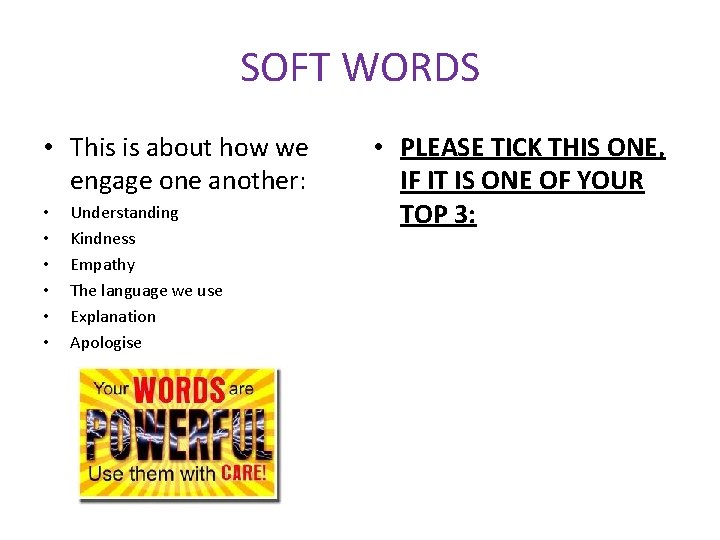 SOFT WORDS

• This is about how we engage one another:
• Understanding
• Kindness
• Empathy
• The language we use
• Explanation
• Apologise

Your WORDS are POWERFUL Use them with CARE!

• PLEASE TICK THIS ONE, IF IT IS ONE OF YOUR TOP 3: